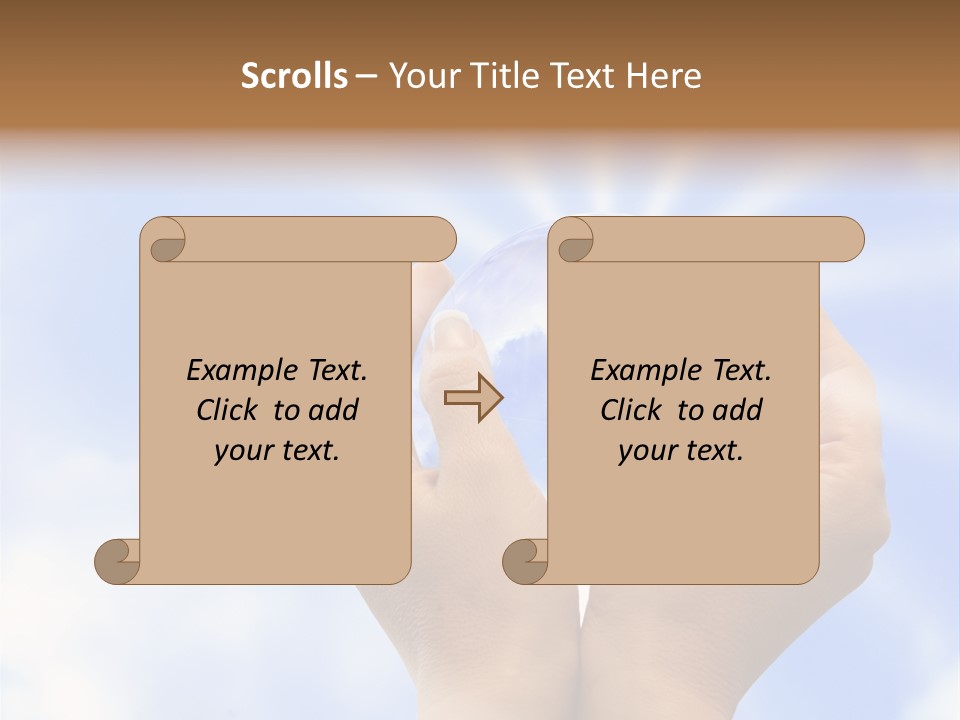 Scrolls – Your Title Text Here

Example Text. Click to add your text.

Example Text. Click to add your text.